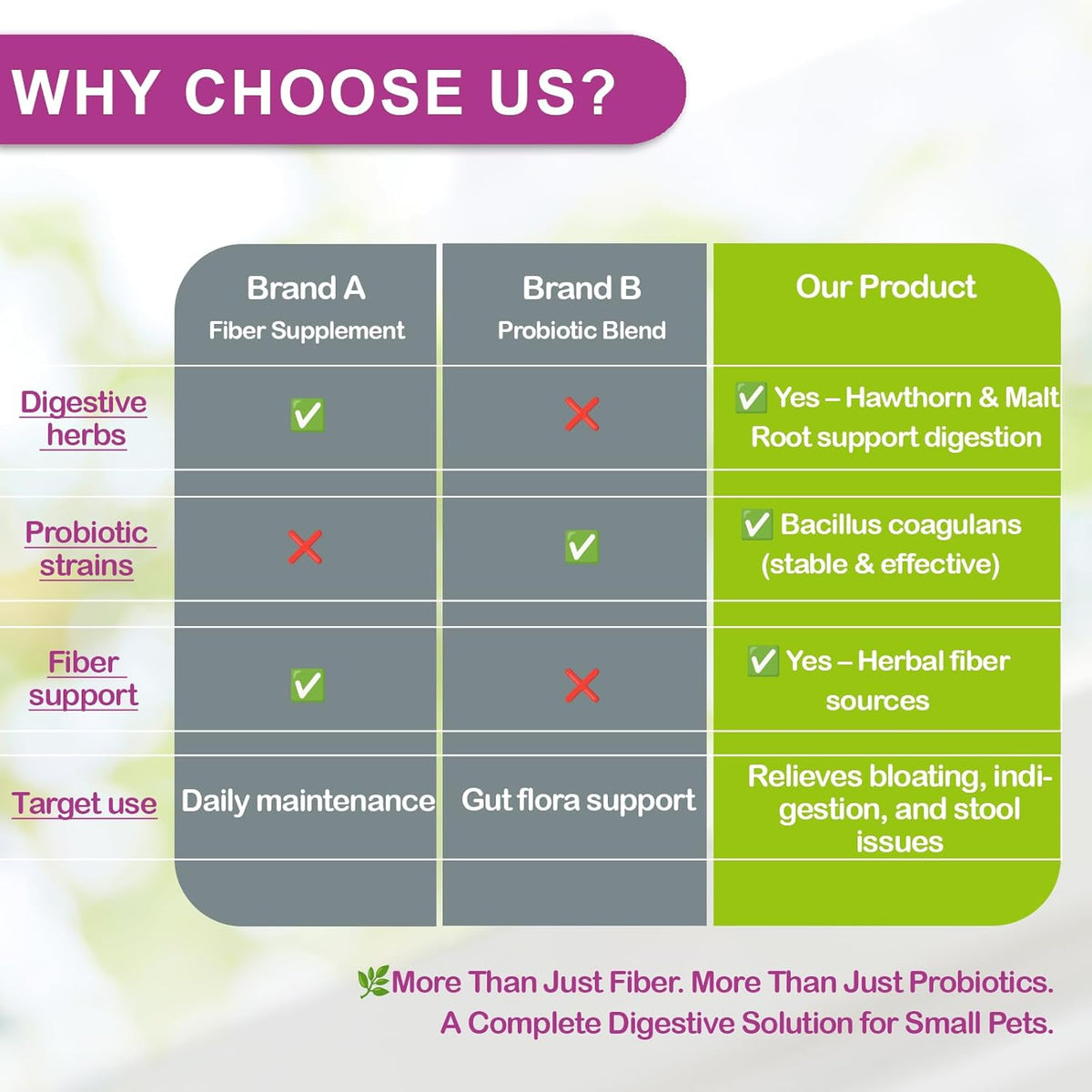 WHY CHOOSE US?

| | Brand A Fiber Supplement | Brand B Probiotic Blend | Our Product |
|---|---|---|---|
| Digestive herbs | ✅ | ❌ | ✅ Yes – Hawthorn & Malt Root support digestion |
| Probiotic strains | ❌ | ✅ | ✅ Bacillus coagulans (stable & effective) |
| Fiber support | ✅ | ❌ | ✅ Yes – Herbal fiber sources |
| Target use | Daily maintenance | Gut flora support | Relieves bloating, indigestion, and stool issues |

🌿More Than Just Fiber. More Than Just Probiotics. A Complete Digestive Solution for Small Pets.